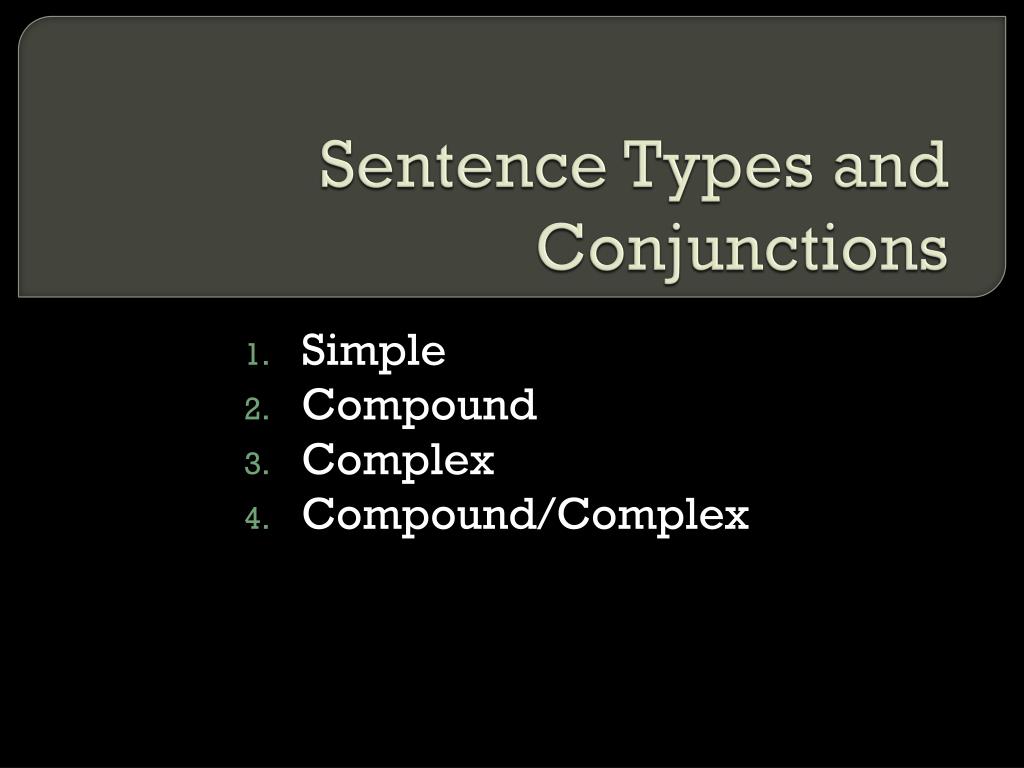 Sentence Types and Conjunctions

1. Simple
2. Compound
3. Complex
4. Compound/Complex